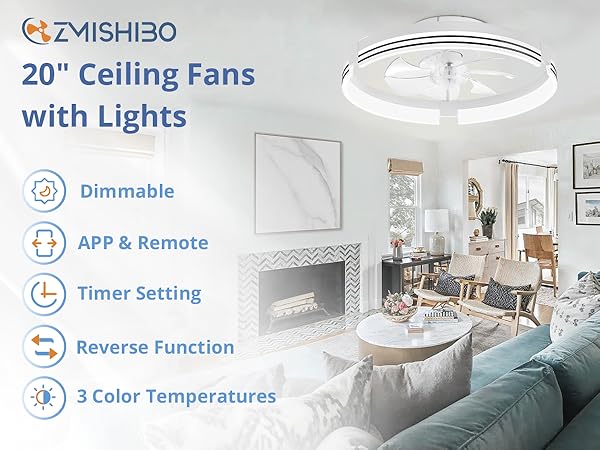 ZMISHIBO

20" Ceiling Fans with Lights

Dimmable

APP & Remote

Timer Setting

Reverse Function

3 Color Temperatures